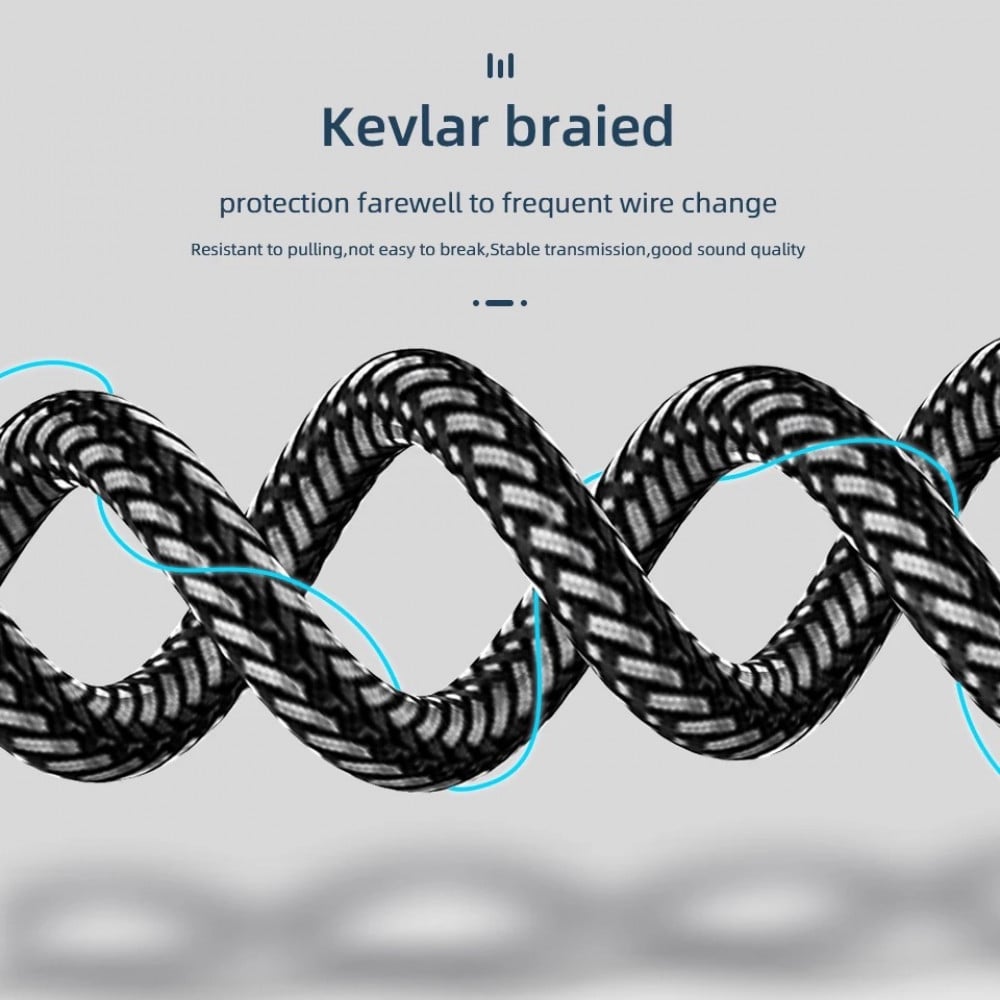 Kevlar braied

protection farewell to frequent wire change

Resistant to pulling,not easy to break,Stable transmission,good sound quality